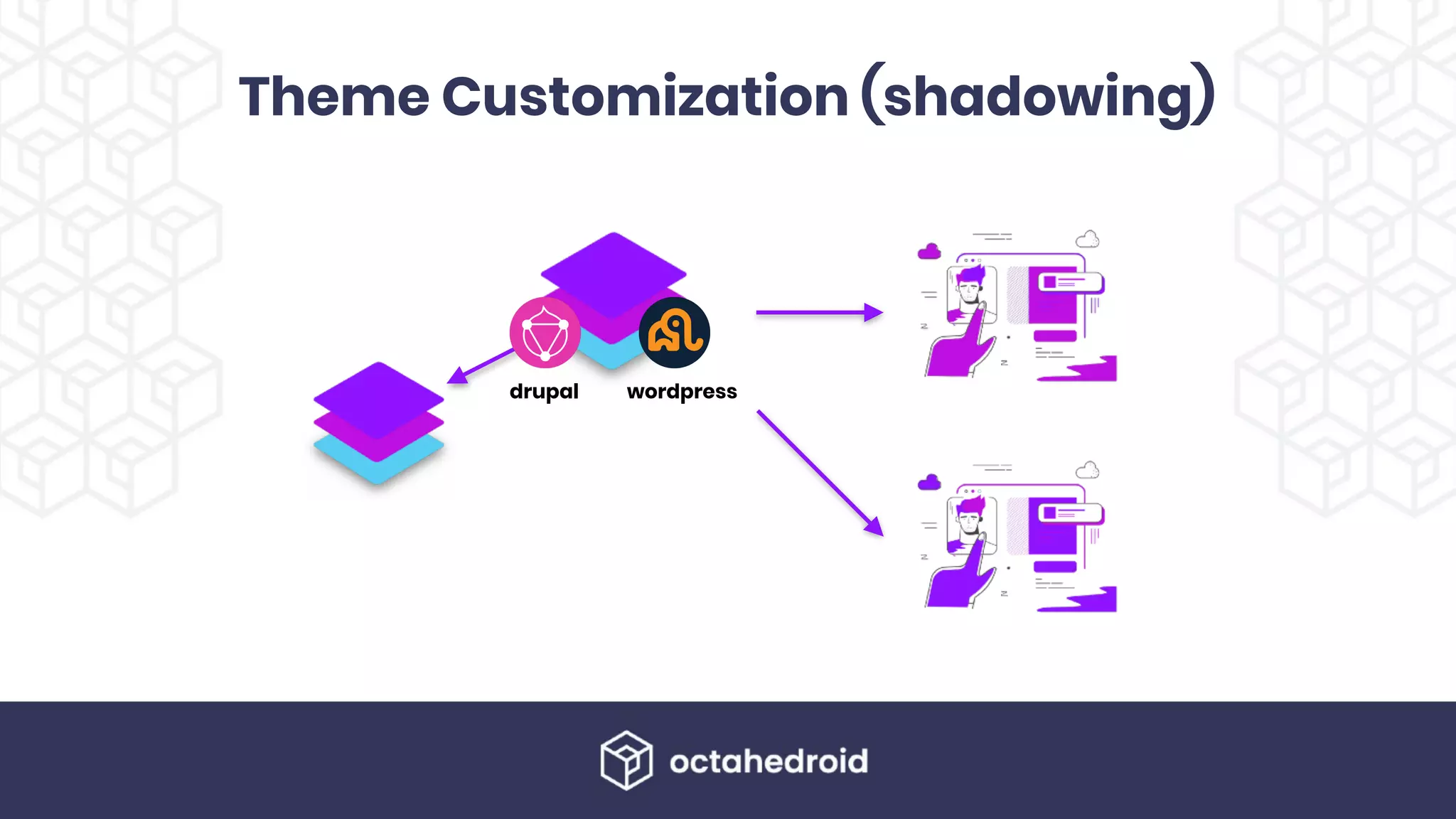 Theme Customization (shadowing)

drupal

wordpress

octahedroid